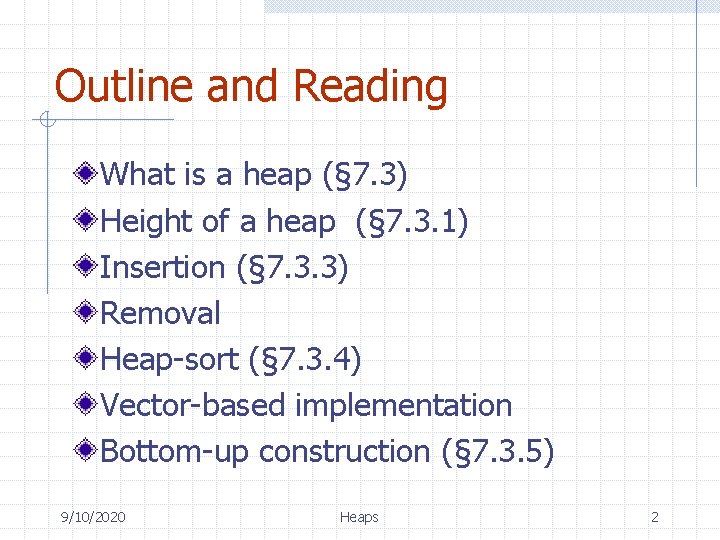 Outline and Reading

What is a heap (§7.3)
Height of a heap (§7.3.1)
Insertion (§7.3.3)
Removal
Heap-sort (§7.3.4)
Vector-based implementation
Bottom-up construction (§7.3.5)

9/10/2020
Heaps
2